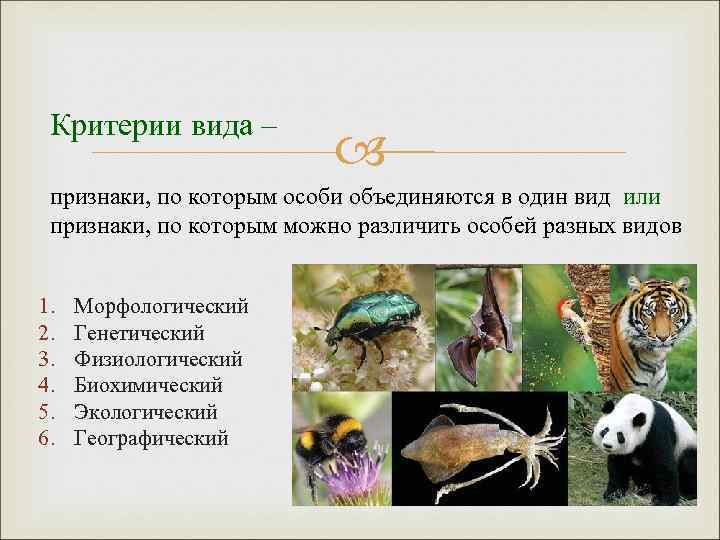 Критерии вида –

признаки, по которым особи объединяются в один вид или признаки, по которым можно различить особей разных видов

1. Морфологический
2. Генетический
3. Физиологический
4. Биохимический
5. Экологический
6. Географический